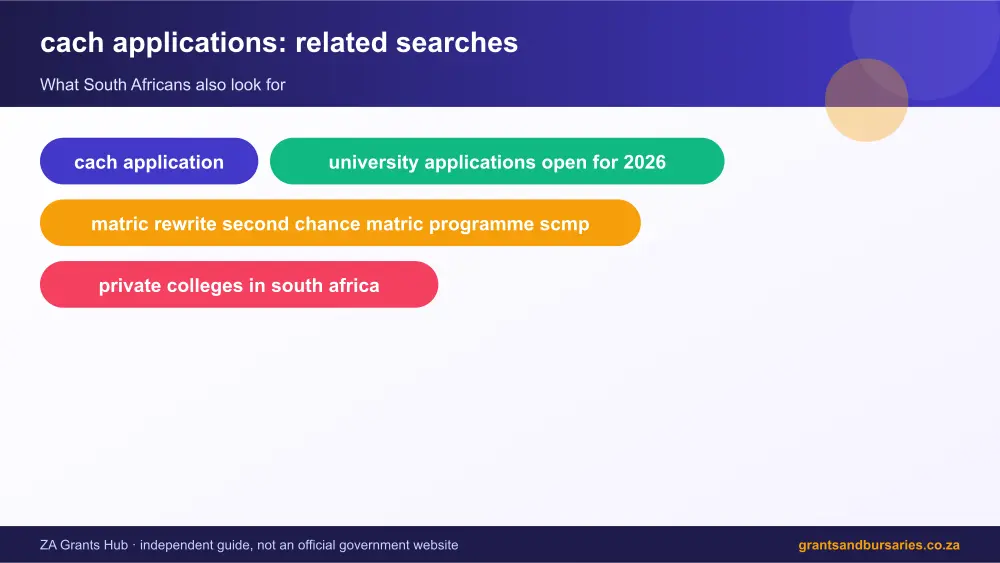 cach applications: related searches

What South Africans also look for

cach application

university applications open for 2026

matric rewrite second chance matric programme scmp

private colleges in south africa

ZA Grants Hub · independent guide, not an official government website

grantsandbursaries.co.za